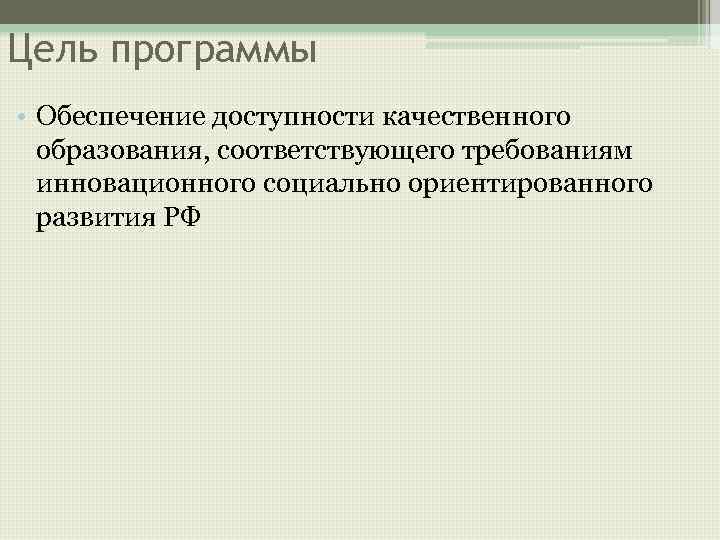 Цель программы

• Обеспечение доступности качественного образования, соответствующего требованиям инновационного социально ориентированного развития РФ